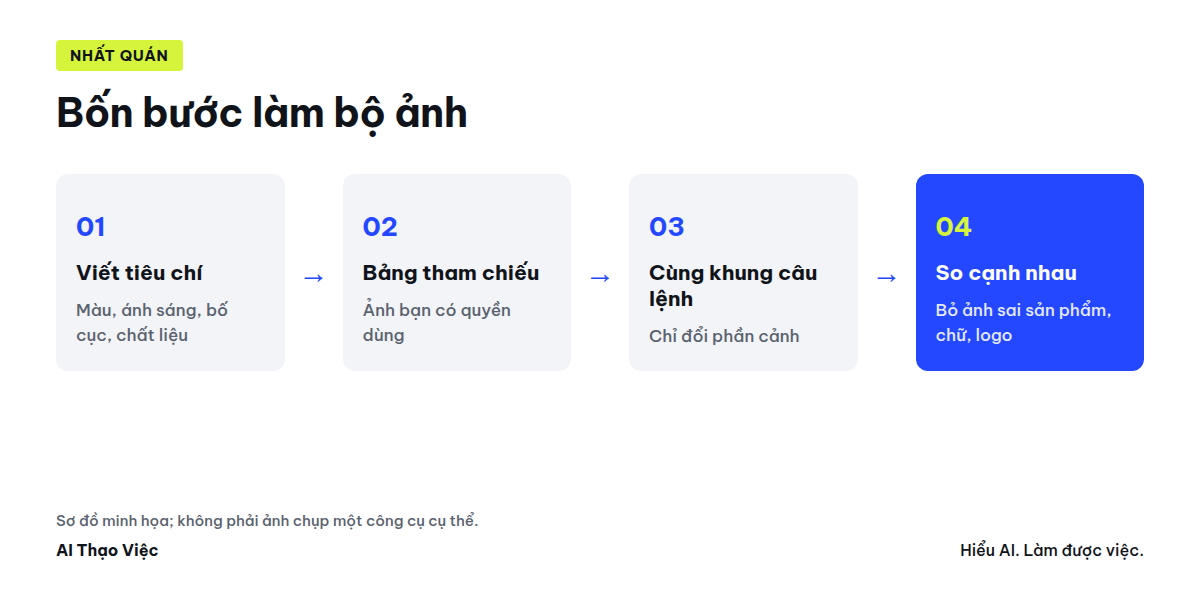 NHẤT QUÁN

Bốn bước làm bộ ảnh

01

Viết tiêu chí

Màu, ánh sáng, bố cục, chất liệu

→

02

Bảng tham chiếu

Ảnh bạn có quyền dùng

→

03

Cùng khung câu lệnh

Chỉ đổi phần cảnh

→

04

So cạnh nhau

Bỏ ảnh sai sản phẩm, chữ, logo

Sơ đồ minh họa; không phải ảnh chụp một công cụ cụ thể.

AI Thạo Việc

Hiểu AI. Làm được việc.